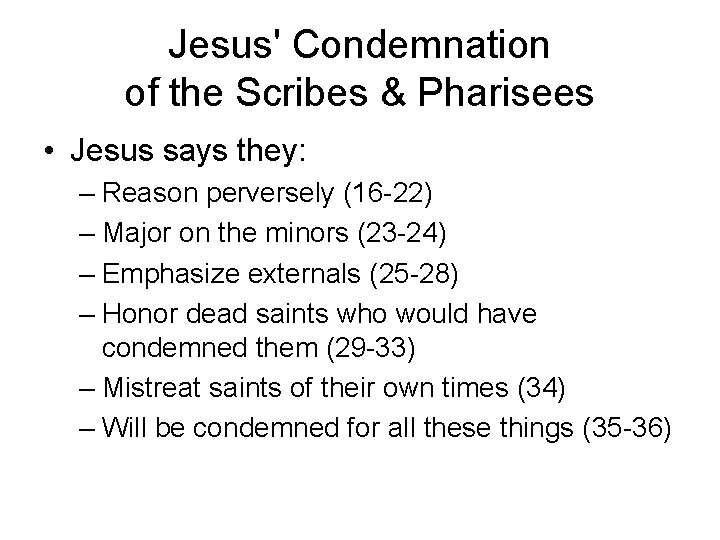 Jesus' Condemnation of the Scribes & Pharisees

• Jesus says they:
– Reason perversely (16-22)
– Major on the minors (23-24)
– Emphasize externals (25-28)
– Honor dead saints who would have condemned them (29-33)
– Mistreat saints of their own times (34)
– Will be condemned for all these things (35-36)